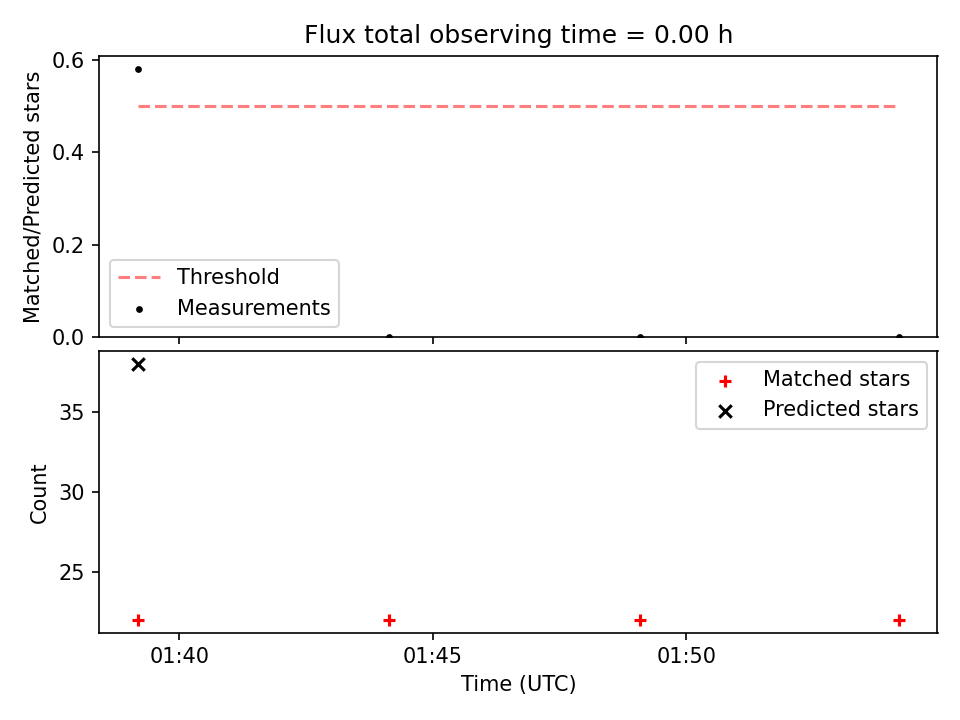 Flux total observing time = 0.00 h

Matched/Predicted stars

0.6
0.4
0.2
0.0

Threshold
Measurements

Count

35
30
25

Matched stars
Predicted stars

01:40
01:45
01:50

Time (UTC)